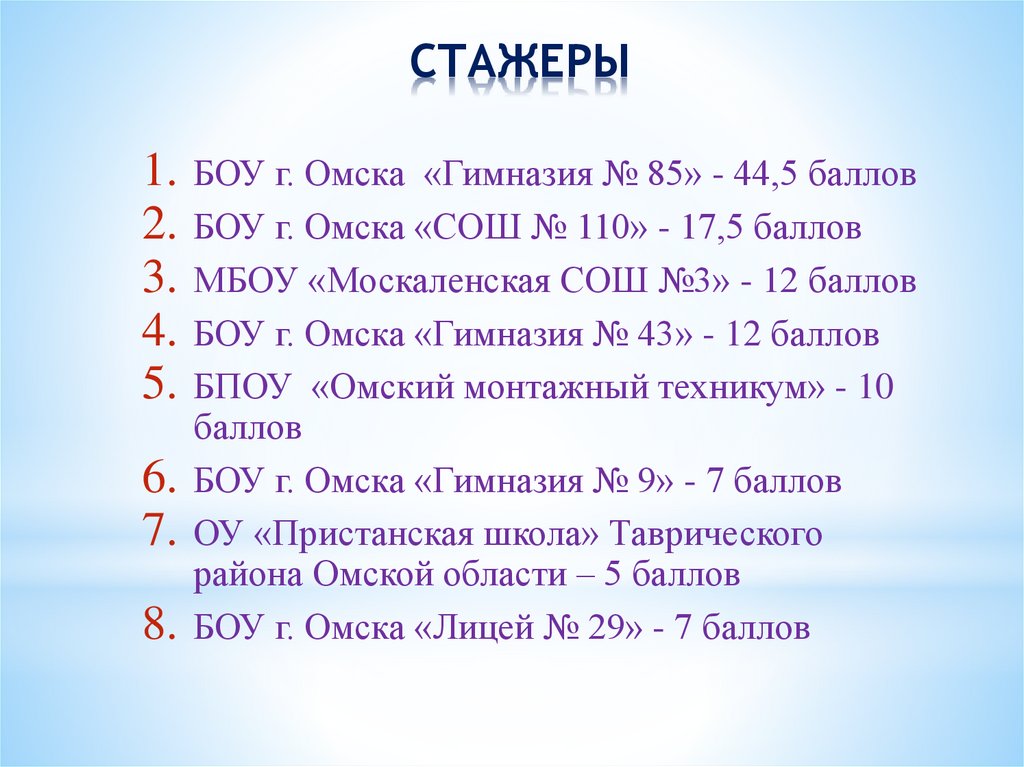 СТАЖЕРЫ

1. БОУ г. Омска «Гимназия № 85» - 44,5 баллов
2. БОУ г. Омска «СОШ № 110» - 17,5 баллов
3. МБОУ «Москаленская СОШ №3» - 12 баллов
4. БОУ г. Омска «Гимназия № 43» - 12 баллов
5. БПОУ «Омский монтажный техникум» - 10 баллов
6. БОУ г. Омска «Гимназия № 9» - 7 баллов
7. ОУ «Пристанская школа» Таврического района Омской области – 5 баллов
8. БОУ г. Омска «Лицей № 29» - 7 баллов